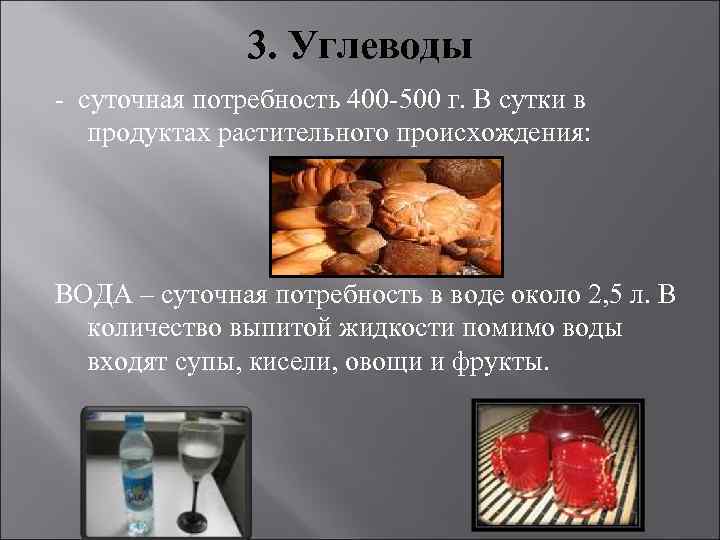 3. Углеводы

- суточная потребность 400-500 г. В сутки в продуктах растительного происхождения:

ВОДА – суточная потребность в воде около 2,5 л. В количество выпитой жидкости помимо воды входят супы, кисели, овощи и фрукты.